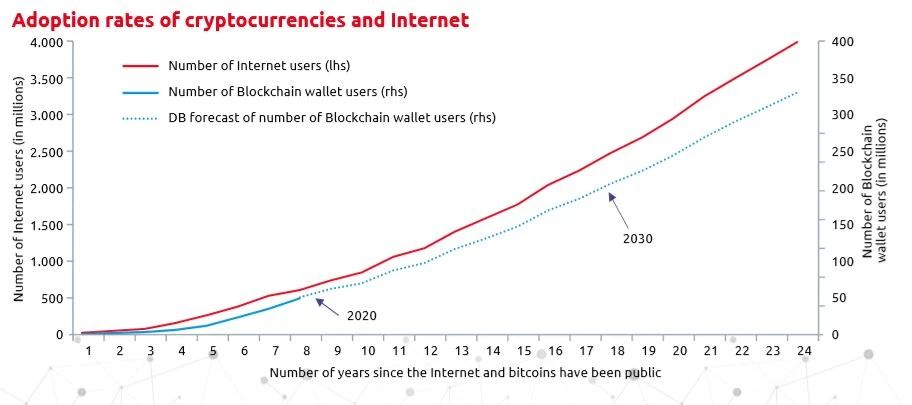 Adoption rates of cryptocurrencies and Internet

Number of Internet users (lhs)
Number of Blockchain wallet users (rhs)
DB forecast of number of Blockchain wallet users (rhs)

Number of Internet users (in millions)

4.000
3.500
3.000
2.500
2.000
1.500
1.000
500
0

Number of Blockchain wallet users (in millions)

400
350
300
250
200
150
100
50
0

2020
2030

1 2 3 4 5 6 7 8 9 10 11 12 13 14 15 16 17 18 19 20 21 22 23 24

Number of years since the Internet and bitcoins have been public